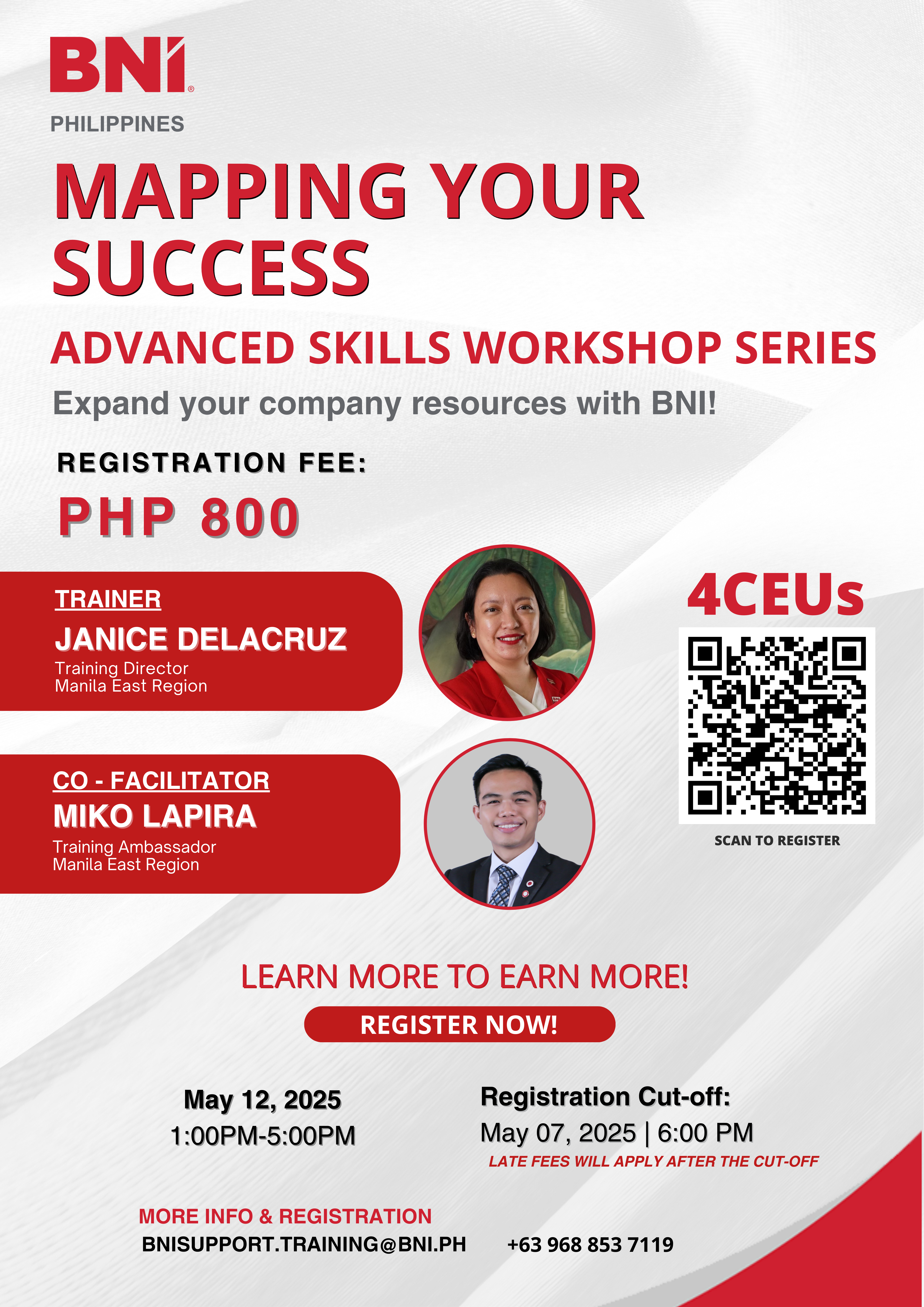 BNI®
PHILIPPINES

MAPPING YOUR SUCCESS

ADVANCED SKILLS WORKSHOP SERIES

Expand your company resources with BNI!

REGISTRATION FEE:
PHP 800

TRAINER
JANICE DELACRUZ
Training Director
Manila East Region

CO - FACILITATOR
MIKO LAPIRA
Training Ambassador
Manila East Region

4CEUs

SCAN TO REGISTER

LEARN MORE TO EARN MORE!

REGISTER NOW!

May 12, 2025
1:00PM-5:00PM

Registration Cut-off:
May 07, 2025 | 6:00 PM
LATE FEES WILL APPLY AFTER THE CUT-OFF

MORE INFO & REGISTRATION
BNISUPPORT.TRAINING@BNI.PH +63 968 853 7119